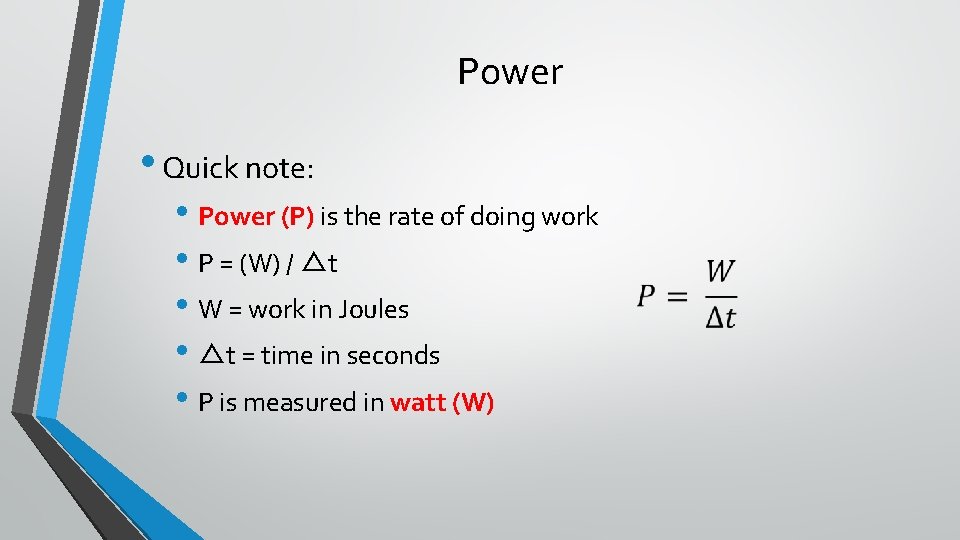 Power

• Quick note:
  • Power (P) is the rate of doing work
  • P = (W) / △t
  • W = work in Joules
  • △t = time in seconds
  • P is measured in watt (W)

$P = \frac{W}{\Delta t}$